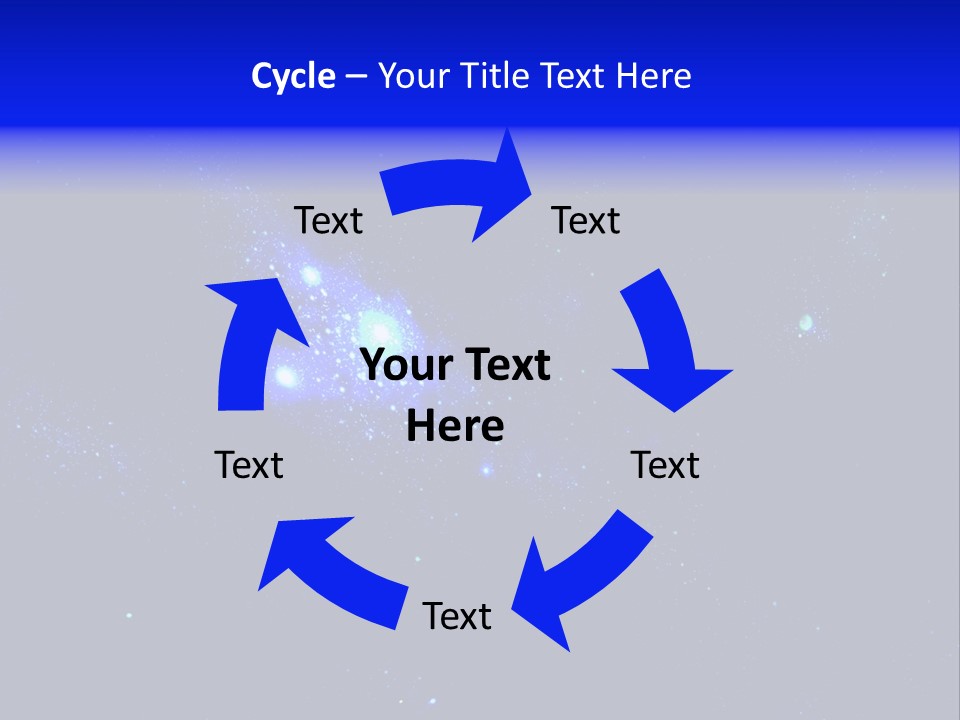 Cycle – Your Title Text Here

Text

Text

Your Text Here

Text

Text

Text